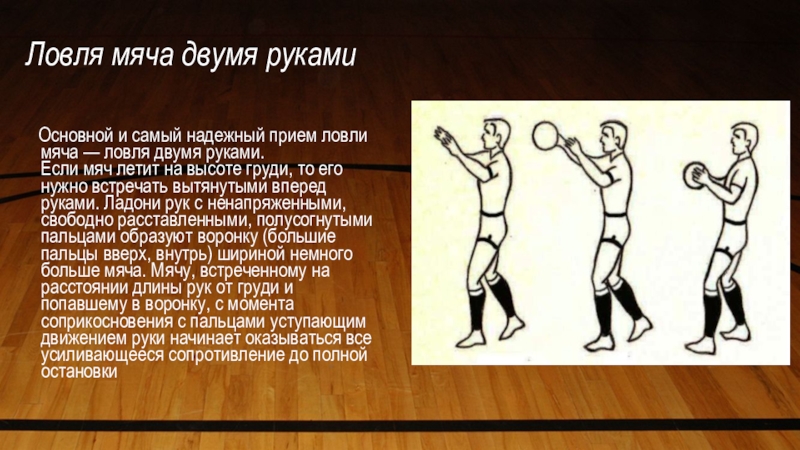 Ловля мяча двумя руками

Основной и самый надежный прием ловли мяча — ловля двумя руками.
Если мяч летит на высоте груди, то его нужно встречать вытянутыми вперед руками. Ладони рук с ненапряженными, свободно расставленными, полусогнутыми пальцами образуют воронку (большие пальцы вверх, внутрь) шириной немного больше мяча. Мячу, встреченному на расстоянии длины рук от груди и попавшему в воронку, с момента соприкосновения с пальцами уступающим движением руки начинает оказываться все усиливающееся сопротивление до полной остановки